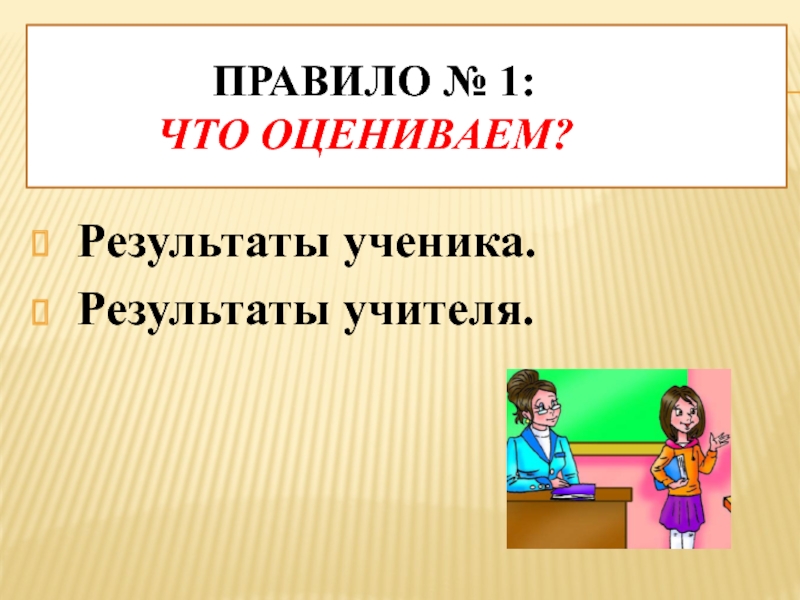 ПРАВИЛО № 1:
ЧТО ОЦЕНИВАЕМ?

Результаты ученика.

Результаты учителя.